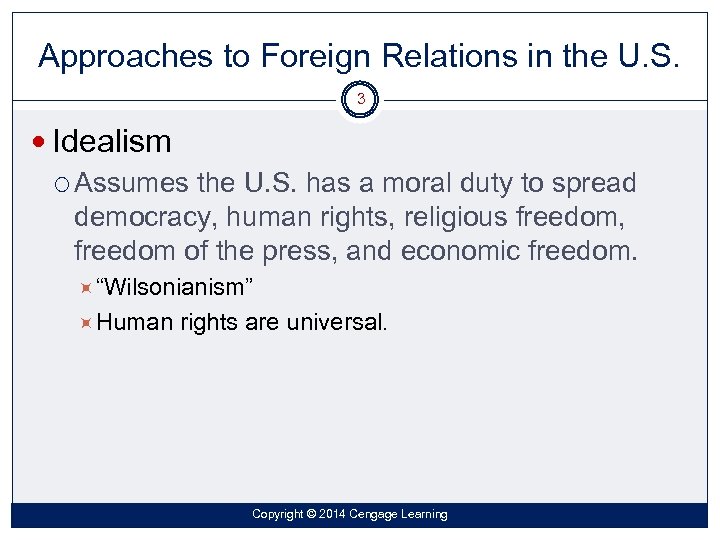 Approaches to Foreign Relations in the U.S.

3

Idealism

Assumes the U.S. has a moral duty to spread democracy, human rights, religious freedom, freedom of the press, and economic freedom.

“Wilsonianism”

Human rights are universal.

Copyright © 2014 Cengage Learning